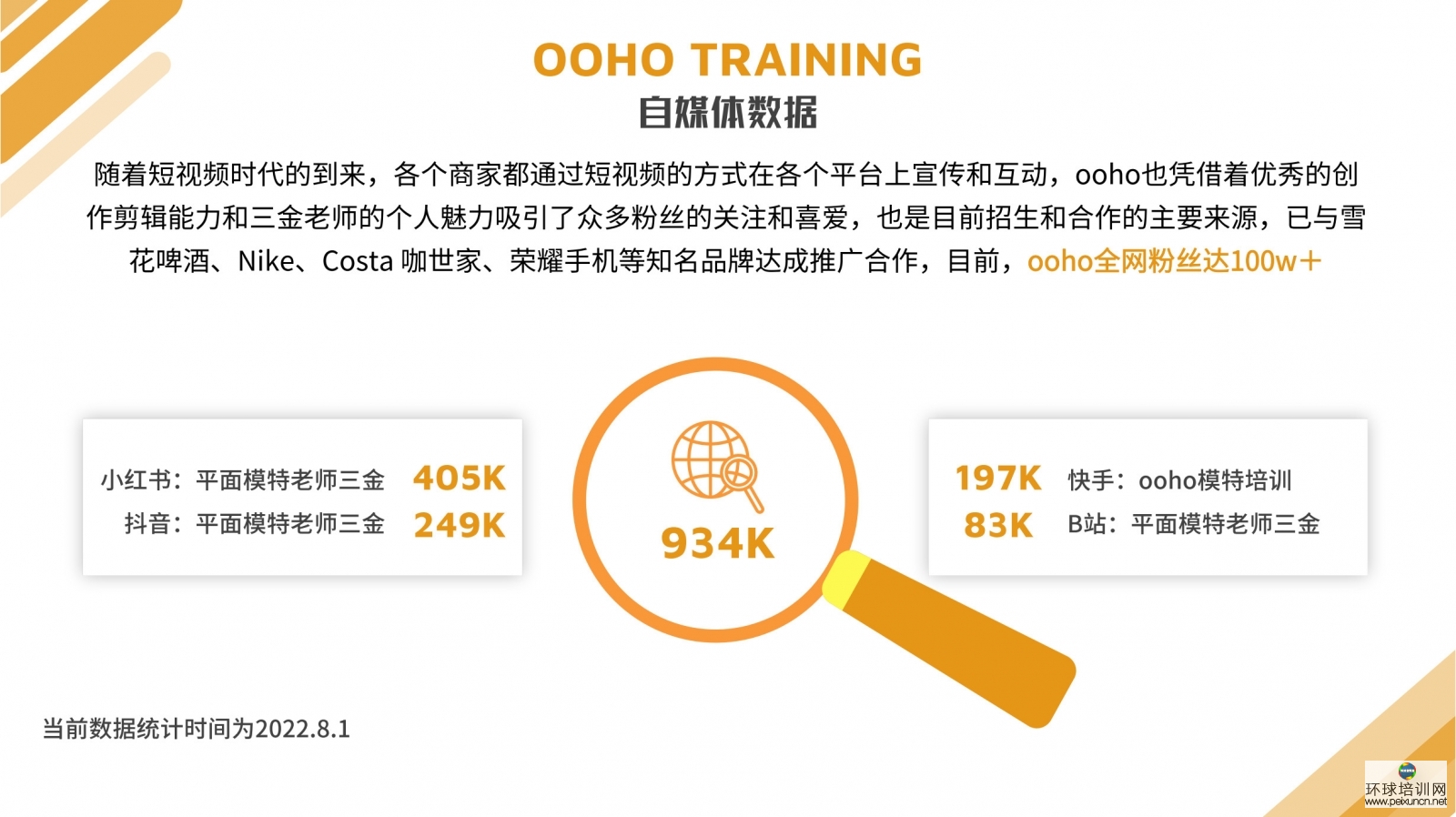 OOHO TRAINING
自媒体数据

随着短视频时代的到来，各个商家都通过短视频的方式在各个平台上宣传和互动，ooho也凭借着优秀的创作剪辑能力和三金老师的个人魅力吸引了众多粉丝的关注和喜爱，也是目前招生和合作的主要来源，已与雪花啤酒、Nike、Costa 咖世家、荣耀手机等知名品牌达成推广合作，目前，ooho全网粉丝达100w+

小红书：平面模特老师三金 405K
抖音：平面模特老师三金 249K

934K

197K 快手：ooho模特培训
83K B站：平面模特老师三金

当前数据统计时间为2022.8.1

环球培训网
www.pexuncn.net